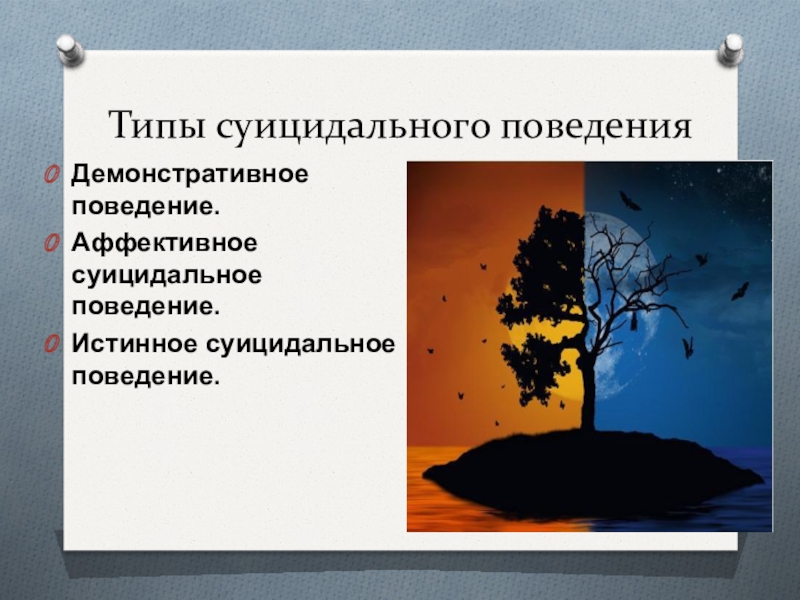 Типы суицидального поведения

Демонстративное поведение.

Аффективное суицидальное поведение.

Истинное суицидальное поведение.